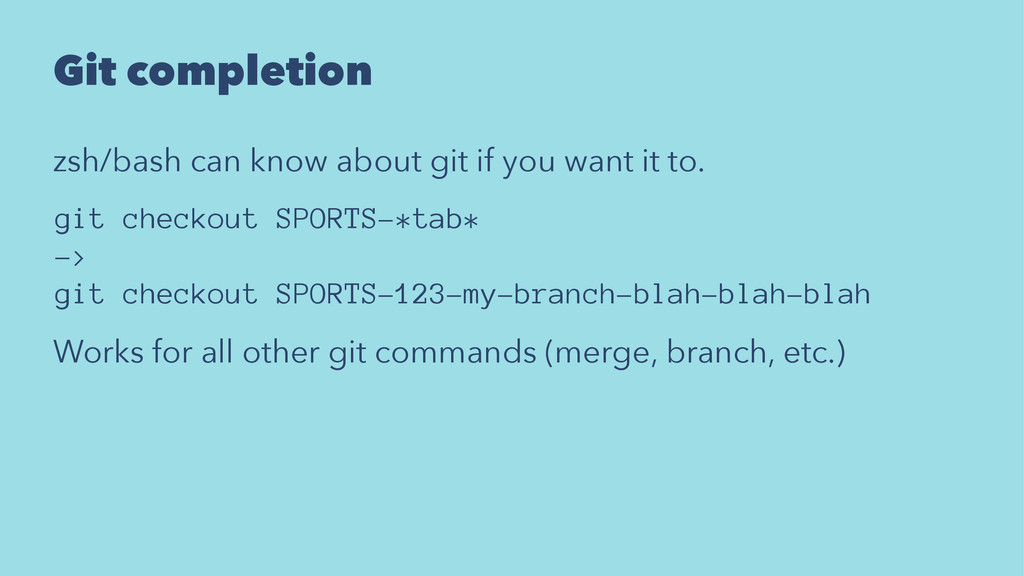 Git completion

zsh/bash can know about git if you want it to.

git checkout SPORTS-*tab*
->
git checkout SPORTS-123-my-branch-blah-blah-blah

Works for all other git commands (merge, branch, etc.)